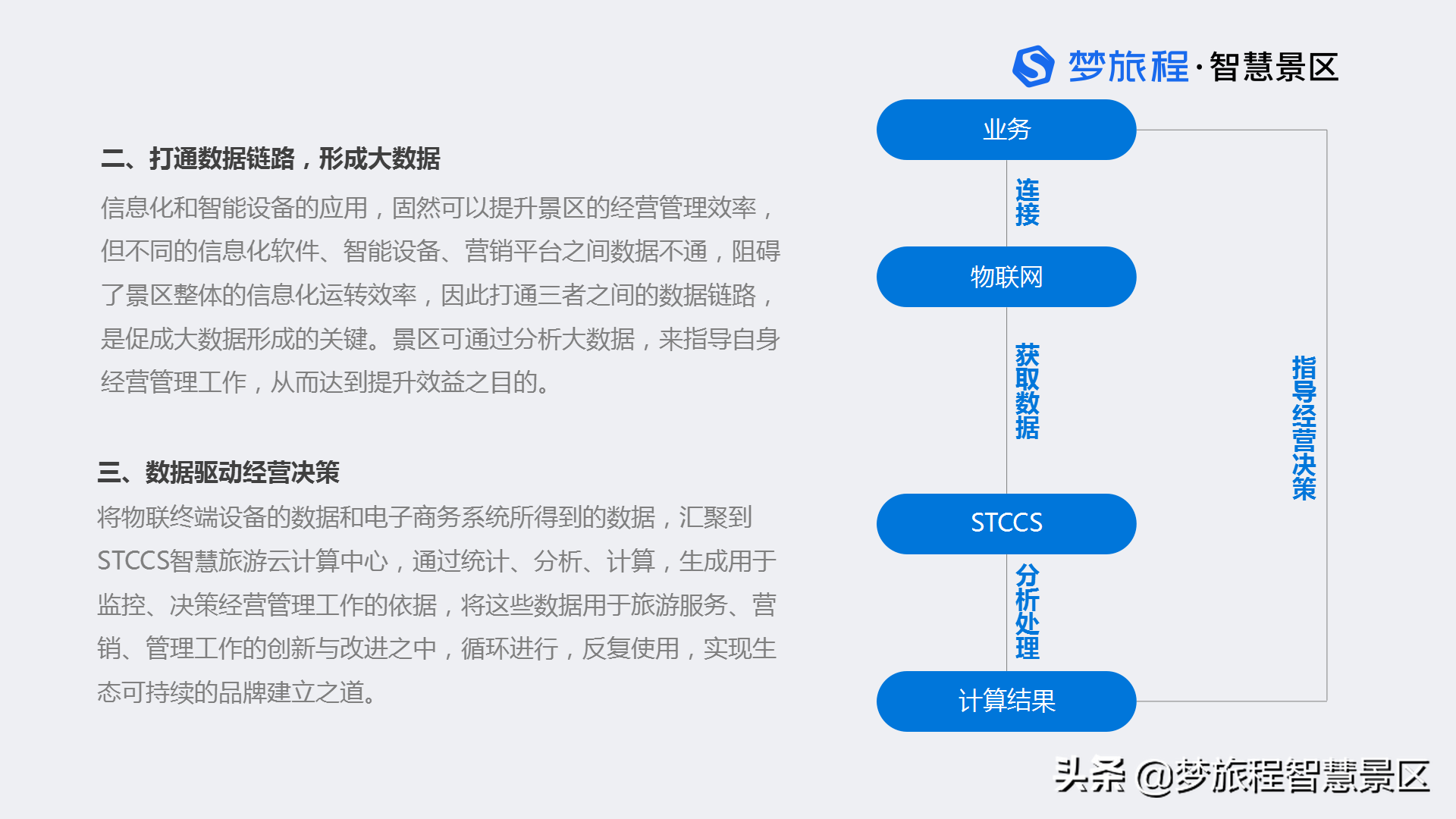 梦旅程·智慧景区

二、打通数据链路，形成大数据

信息化和智能设备的应用，固然可以提升景区的经营管理效率，但不同的信息化软件、智能设备、营销平台之间数据不通，阻碍了景区整体的信息化运转效率，因此打通三者之间的数据链路，是促成大数据形成的关键。景区可通过分析大数据，来指导自身经营管理工作，从而达到提升效益之目的。

三、数据驱动经营决策

将物联终端设备的数据和电子商务系统所得到的数据，汇聚到STCCS智慧旅游云计算中心，通过统计、分析、计算，生成用于监控、决策经营管理工作的依据，将这些数据用于旅游服务、营销、管理工作的创新与改进之中，循环进行，反复使用，实现生态可持续的品牌建立之道。

业务
连接
物联网
获取数据
STCCS
分析处理
计算结果
指导经营决策

头条 @梦旅程智慧景区